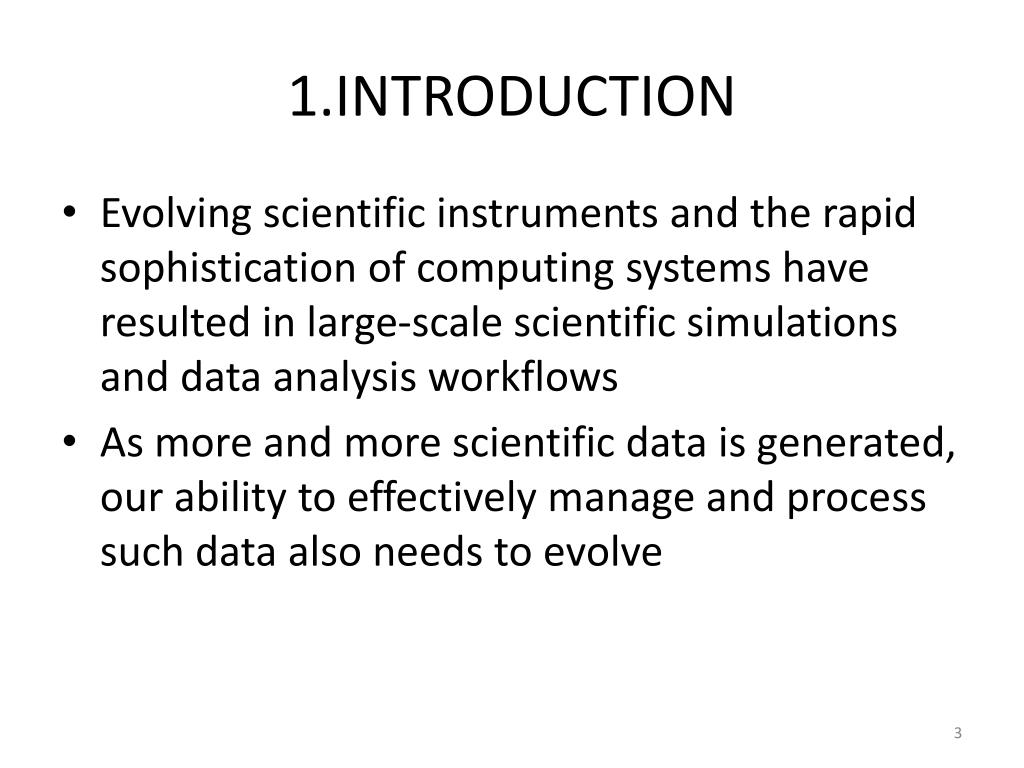 1.INTRODUCTION

• Evolving scientific instruments and the rapid sophistication of computing systems have resulted in large-scale scientific simulations and data analysis workflows

• As more and more scientific data is generated, our ability to effectively manage and process such data also needs to evolve

3